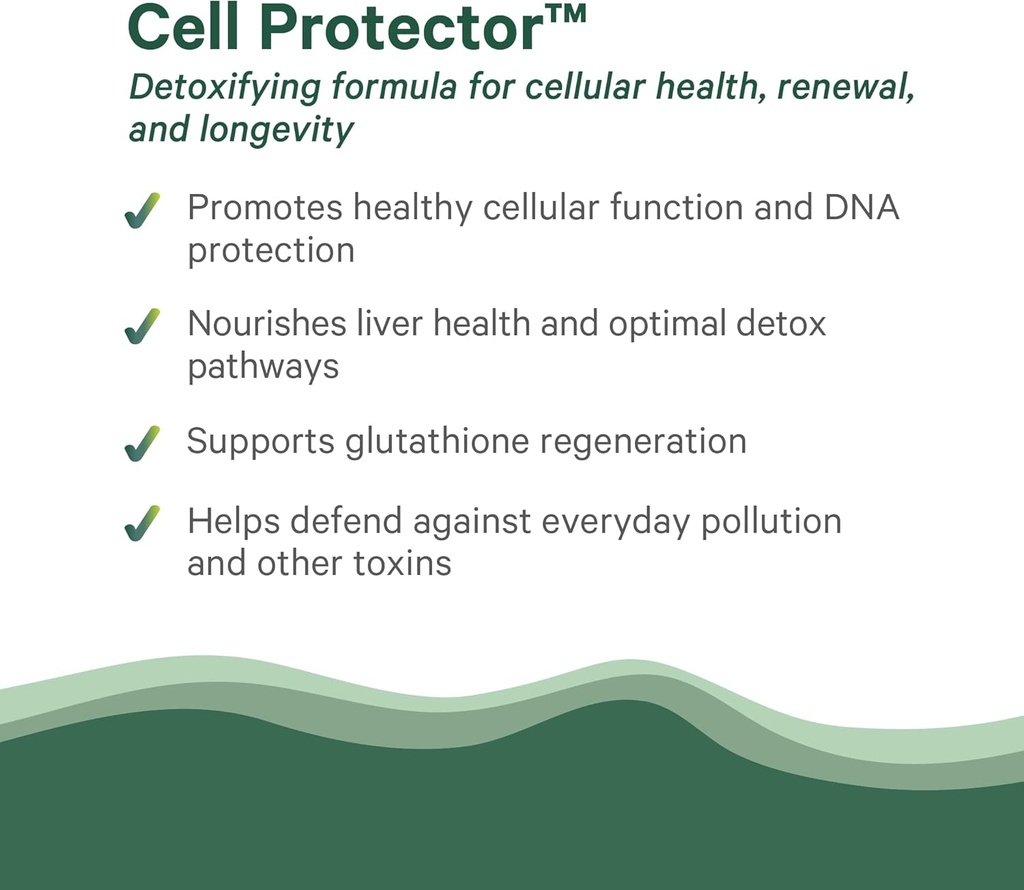 Cell Protector™

Detoxifying formula for cellular health, renewal, and longevity

✓ Promotes healthy cellular function and DNA protection

✓ Nourishes liver health and optimal detox pathways

✓ Supports glutathione regeneration

✓ Helps defend against everyday pollution and other toxins